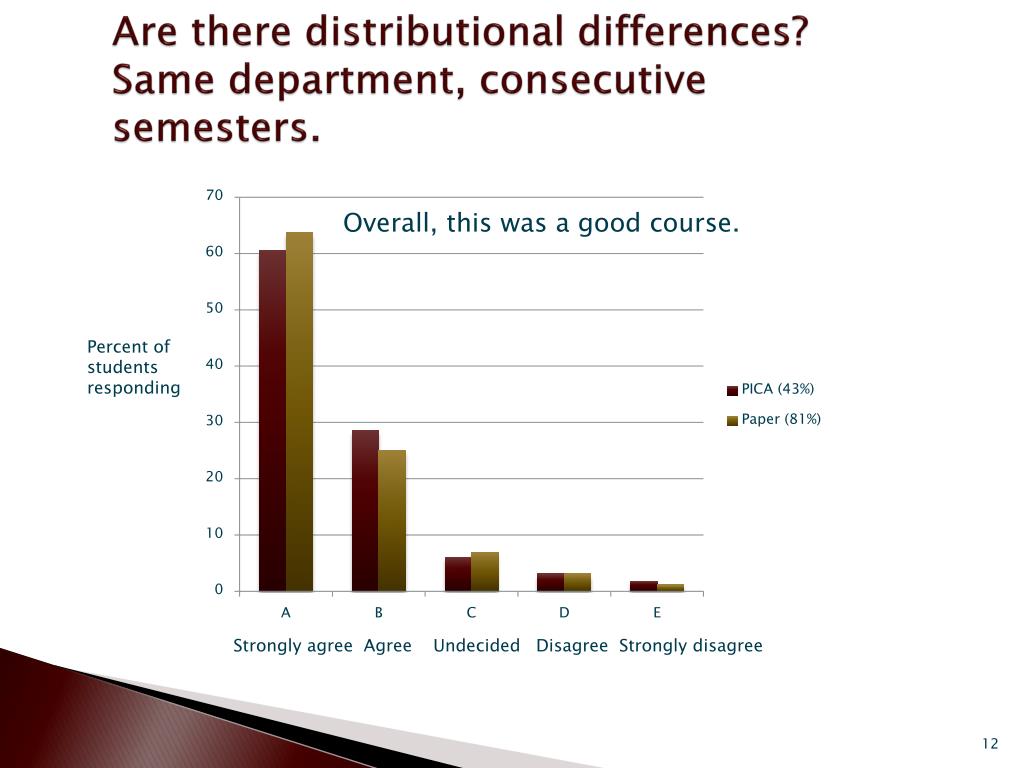 Are there distributional differences? Same department, consecutive semesters.

Overall, this was a good course.

70
60
50
40
30
20
10
0

Percent of students responding

PICA (43%)
Paper (81%)

A B C D E

Strongly agree Agree Undecided Disagree Strongly disagree

12